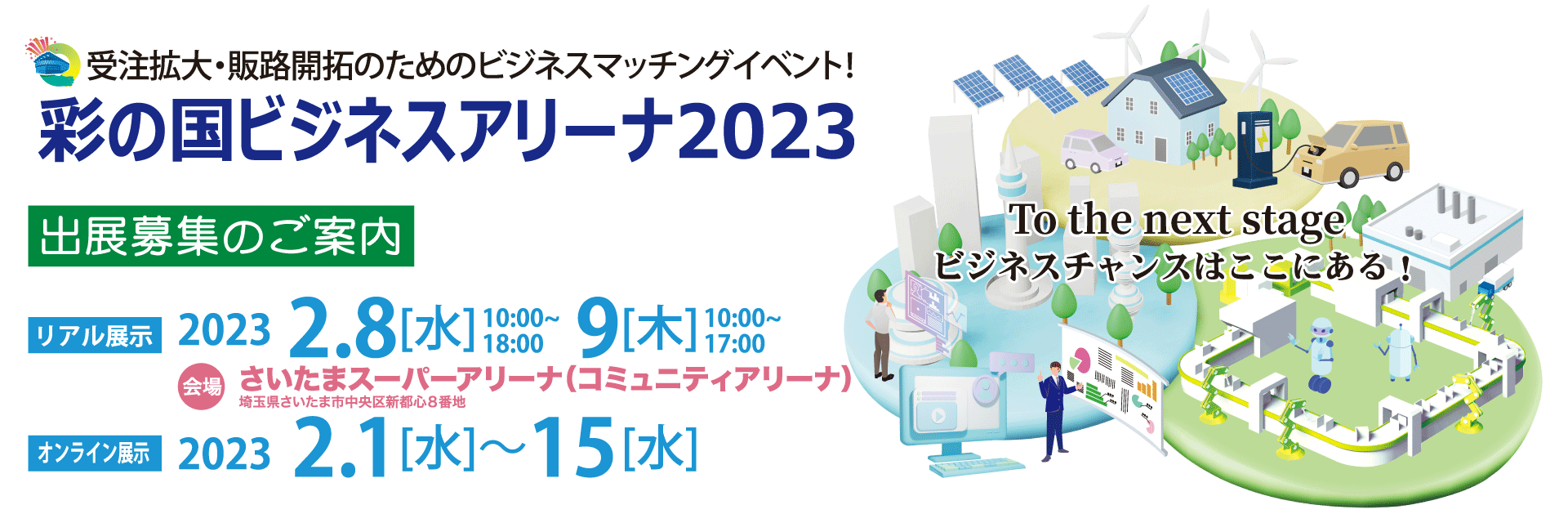 受注拡大・販路開拓のためのビジネスマッチングイベント！
彩の国ビジネスアリーナ2023

出展募集のご案内

リアル展示 2023 2.8[水] 10:00~18:00 9[木] 10:00~17:00

会場 さいたまスーパーアリーナ（コミュニティアリーナ）
埼玉県さいたま市中央区新都心8番地

オンライン展示 2023 2.1[水]～15[水]

To the next stage
ビジネスチャンスはここにある！